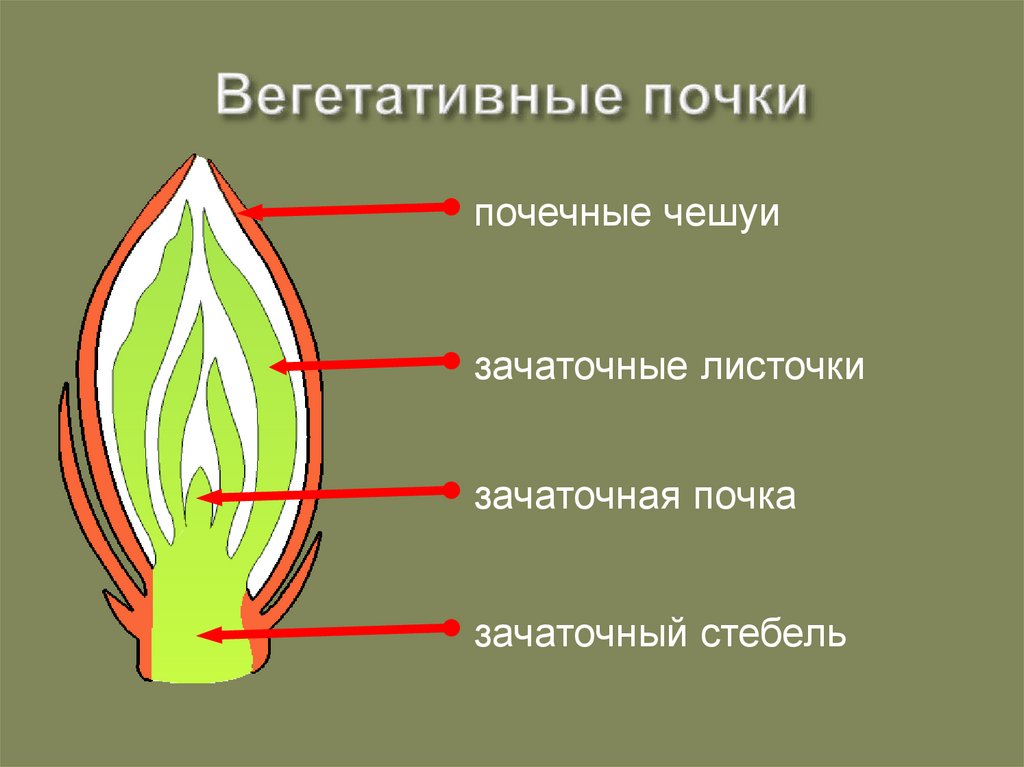 Вегетативные почки

почечные чешуи

зачаточные листочки

зачаточная почка

зачаточный стебель